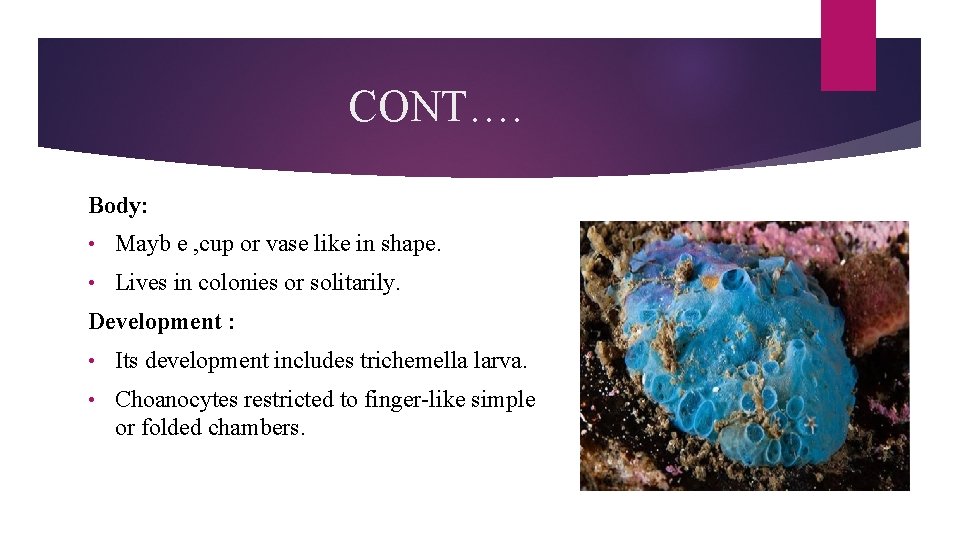 CONT….

Body:

• Mayb e ,cup or vase like in shape.

• Lives in colonies or solitarily.

Development :

• Its development includes trichemella larva.

• Choanocytes restricted to finger-like simple or folded chambers.